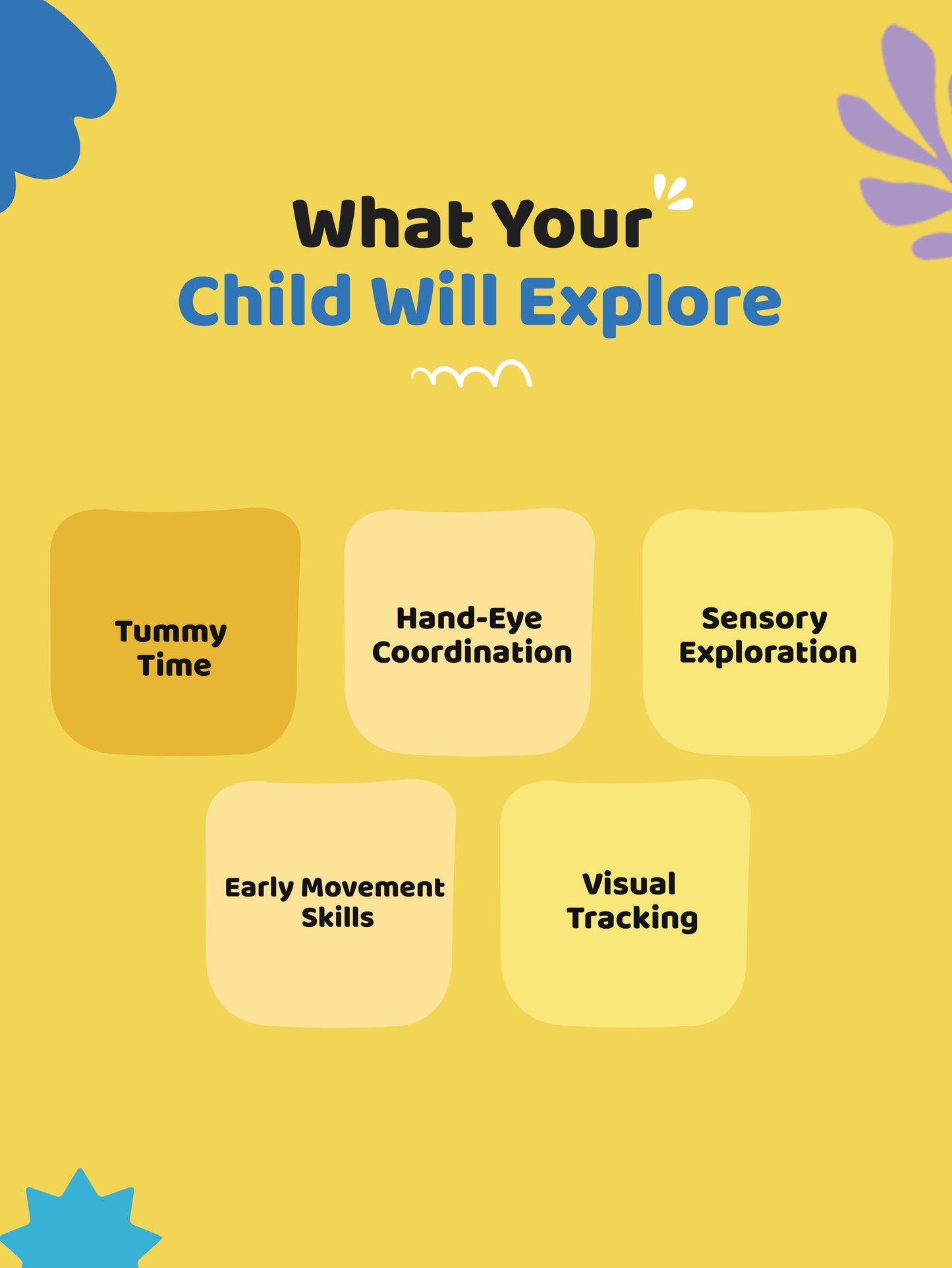 What Your
Child Will Explore

Tummy Time

Hand-Eye Coordination

Sensory Exploration

Early Movement Skills

Visual Tracking